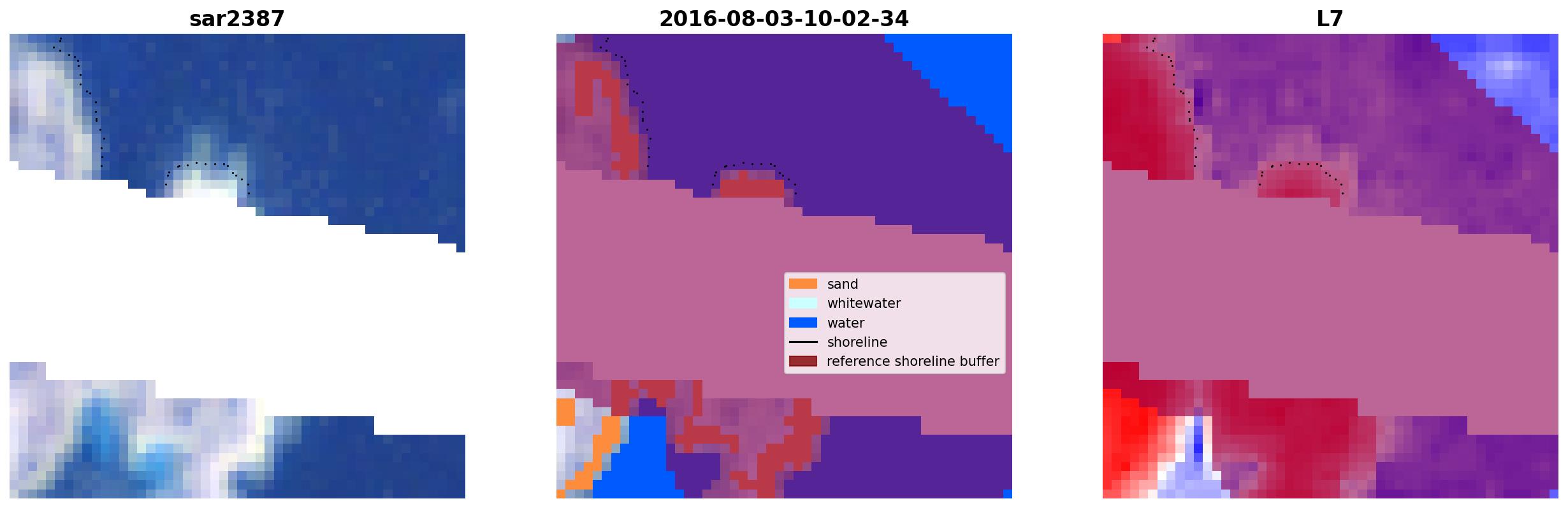 sar2387

2016-08-03-10-02-34

sand
whitewater
water
shoreline
reference shoreline buffer

L7